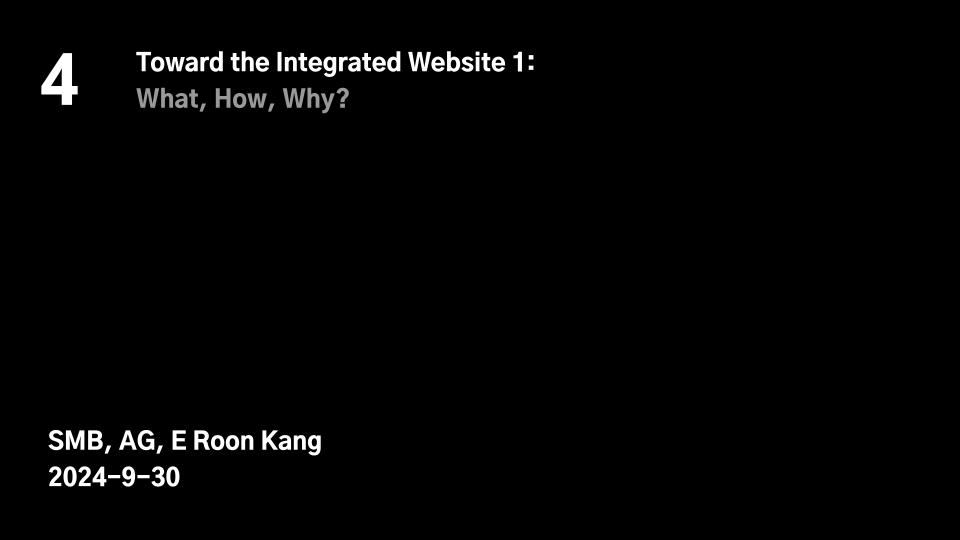 4

Toward the Integrated Website 1:
What, How, Why?

SMB, AG, E Roon Kang
2024–9–30